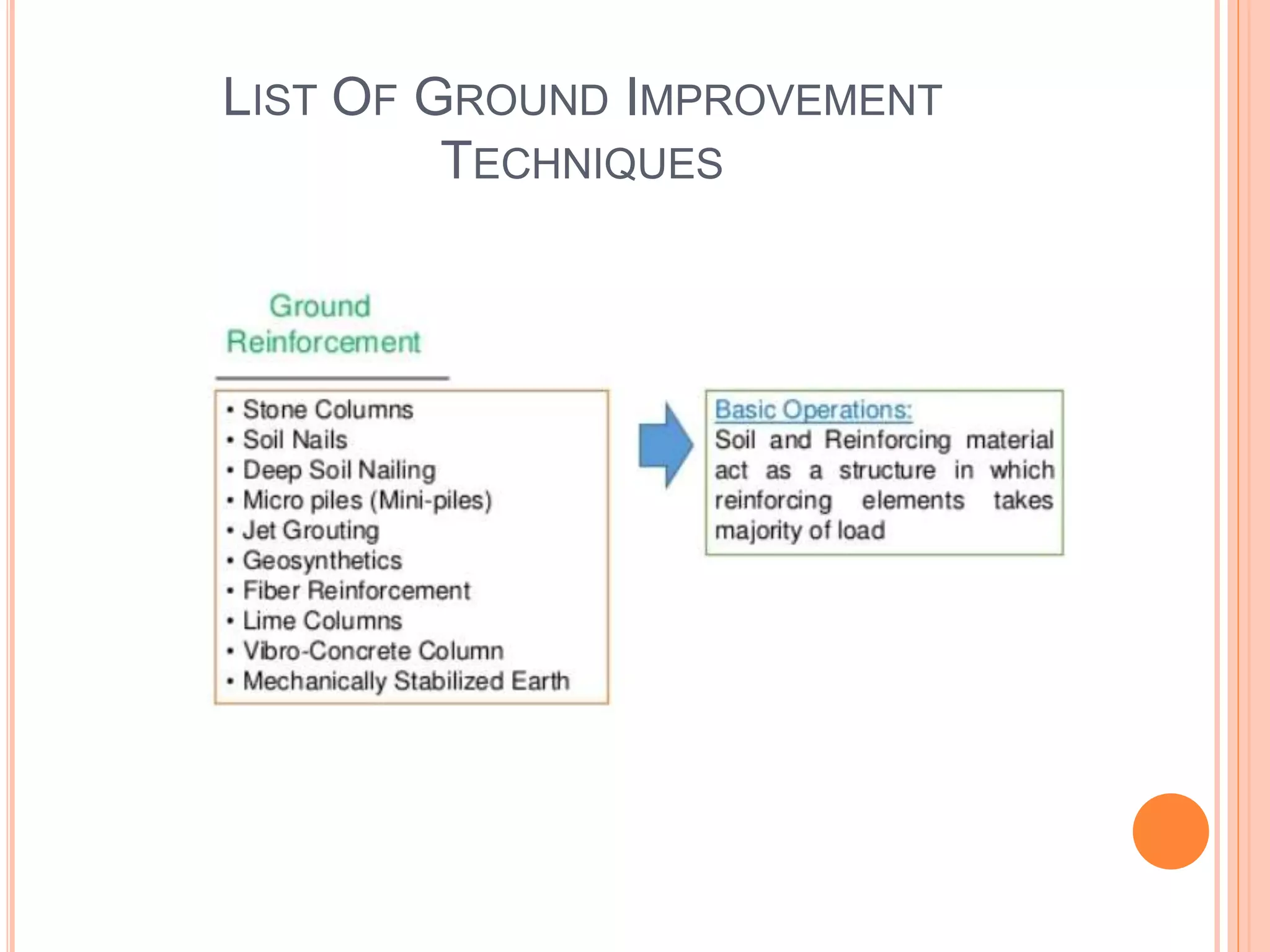 LIST OF GROUND IMPROVEMENT TECHNIQUES

Ground Reinforcement

• Stone Columns
• Soil Nails
• Deep Soil Nailing
• Micro piles (Mini-piles)
• Jet Grouting
• Geosynthetics
• Fiber Reinforcement
• Lime Columns
• Vibro-Concrete Column
• Mechanically Stabilized Earth

Basic Operations:
Soil and Reinforcing material act as a structure in which reinforcing elements takes majority of load